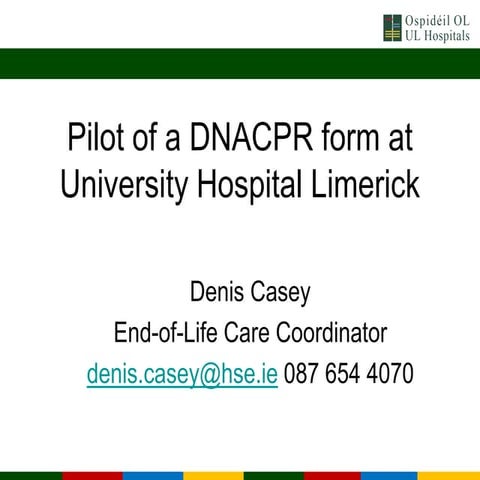 Ospidéil OL
UL Hospitals

Pilot of a DNACPR form at University Hospital Limerick

Denis Casey
End-of-Life Care Coordinator
denis.casey@hse.ie 087 654 4070